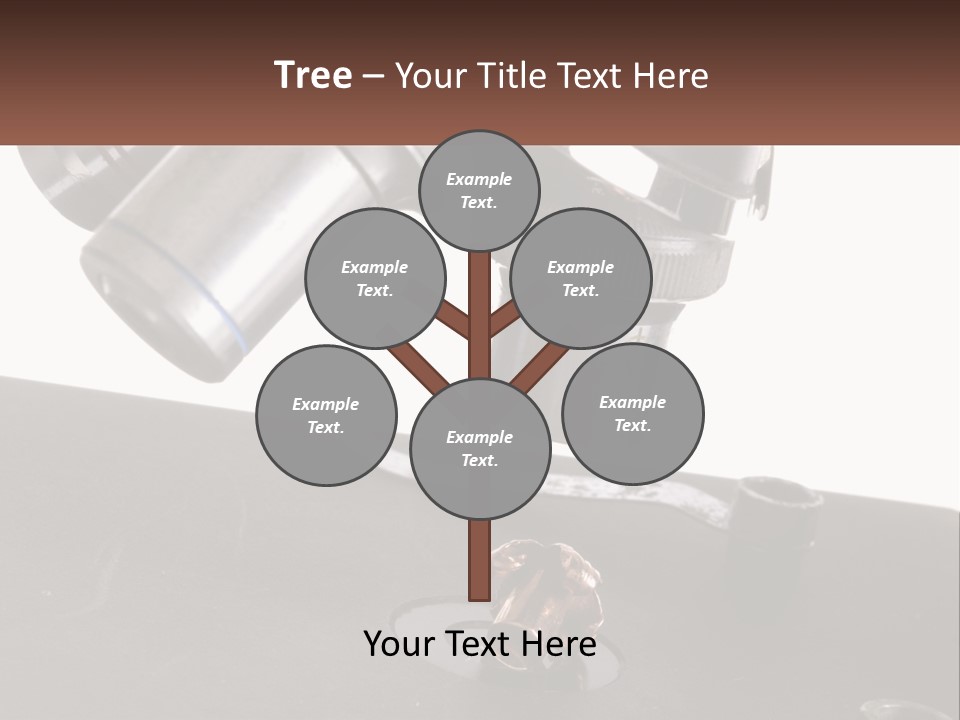 Tree – Your Title Text Here

Example Text.

Example Text.

Example Text.

Example Text.

Example Text.

Example Text.

Your Text Here